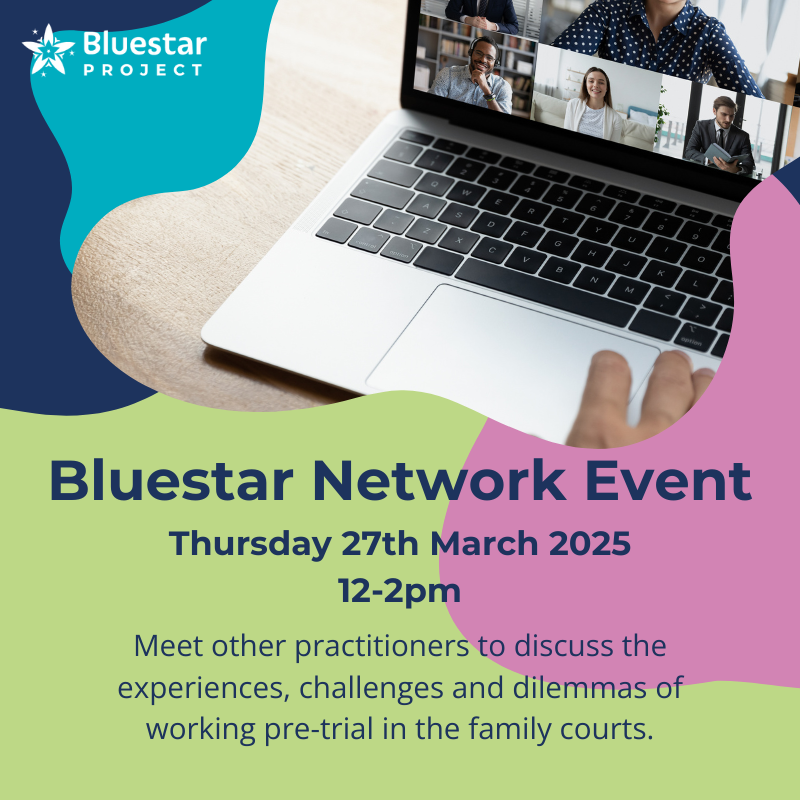 Bluestar
PROJECT

Bluestar Network Event

Thursday 27th March 2025
12-2pm

Meet other practitioners to discuss the experiences, challenges and dilemmas of working pre-trial in the family courts.